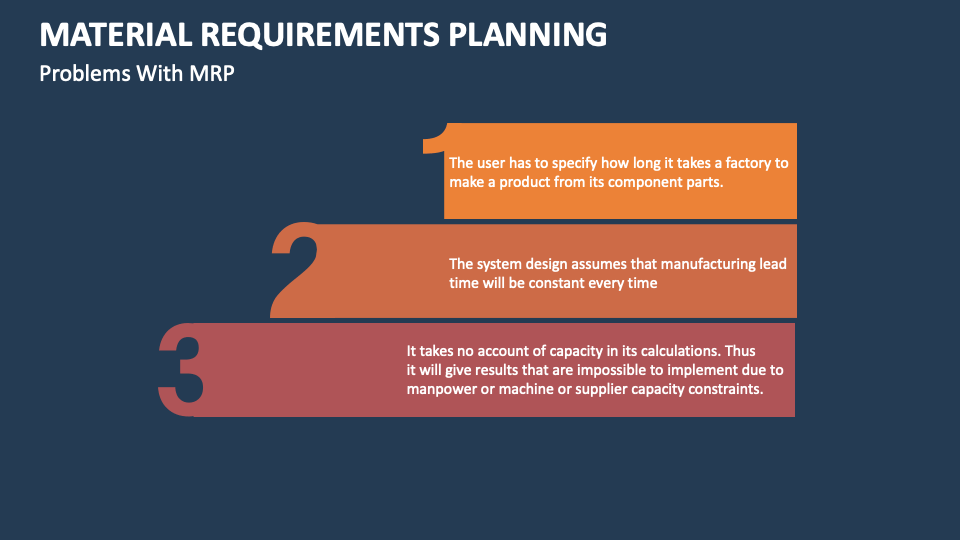 MATERIAL REQUIREMENTS PLANNING
Problems With MRP

1
The user has to specify how long it takes a factory to make a product from its component parts.

2
The system design assumes that manufacturing lead time will be constant every time

3
It takes no account of capacity in its calculations. Thus it will give results that are impossible to implement due to manpower or machine or supplier capacity constraints.